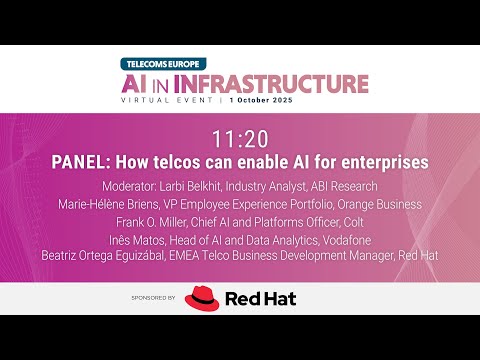 TELECOMS EUROPE
AI IN INFRASTRUCTURE
VIRTUAL EVENT | 1 October 2025

11:20
PANEL: How telcos can enable AI for enterprises
Moderator: Larbi Belkhit, Industry Analyst, ABI Research
Marie-Hélène Briens, VP Employee Experience Portfolio, Orange Business
Frank O. Miller, Chief AI and Platforms Officer, Colt
Inês Matos, Head of AI and Data Analytics, Vodafone
Beatriz Ortega Eguizábal, EMEA Telco Business Development Manager, Red Hat

SPONSORED BY Red Hat